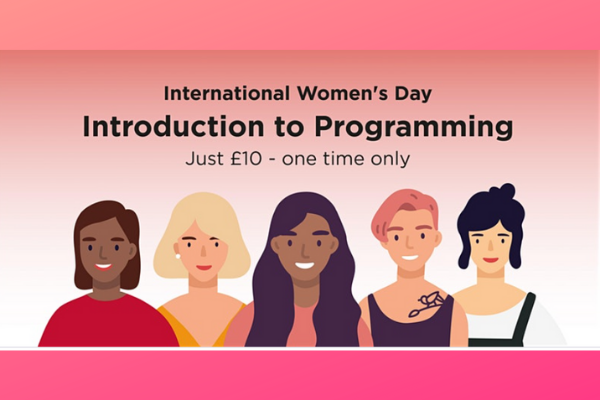 International Women's Day
Introduction to Programming
Just £10 - one time only